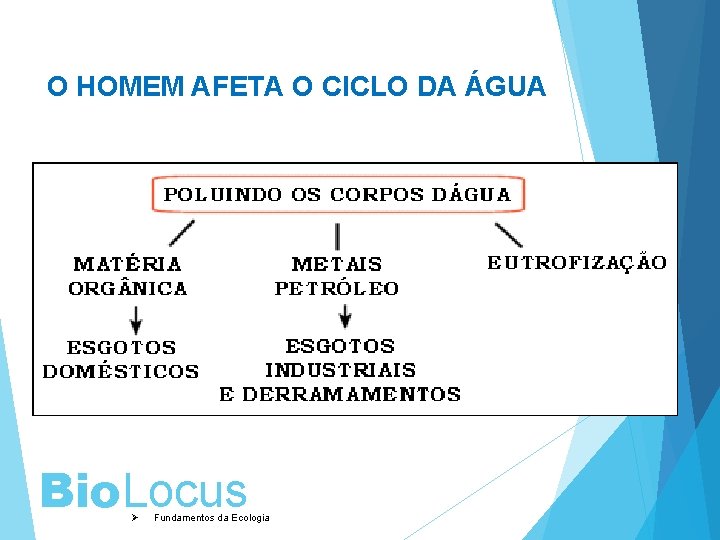 O HOMEM AFETA O CICLO DA ÁGUA

POLUINDO OS CORPOS DÁGUA

MATÉRIA ORGÂNICA

ESGOTOS DOMÉSTICOS

METAIS PETRÓLEO

ESGOTOS INDUSTRIAIS E DERRAMAMENTOS

EUTROFIZAÇÃO

BioLocus

Fundamentos da Ecologia